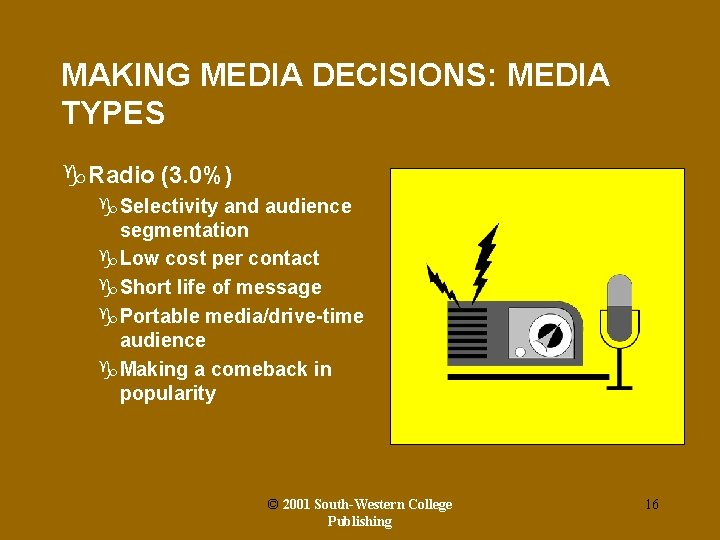 MAKING MEDIA DECISIONS: MEDIA TYPES

Radio (3.0%)

Selectivity and audience segmentation

Low cost per contact

Short life of message

Portable media/drive-time audience

Making a comeback in popularity

© 2001 South-Western College Publishing

16